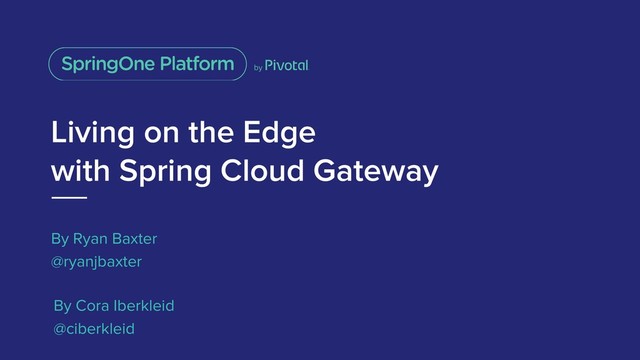 SpringOne Platform by Pivotal

Living on the Edge
with Spring Cloud Gateway

By Ryan Baxter
@ryanjbaxter

By Cora Iberkleid
@ciberkleid